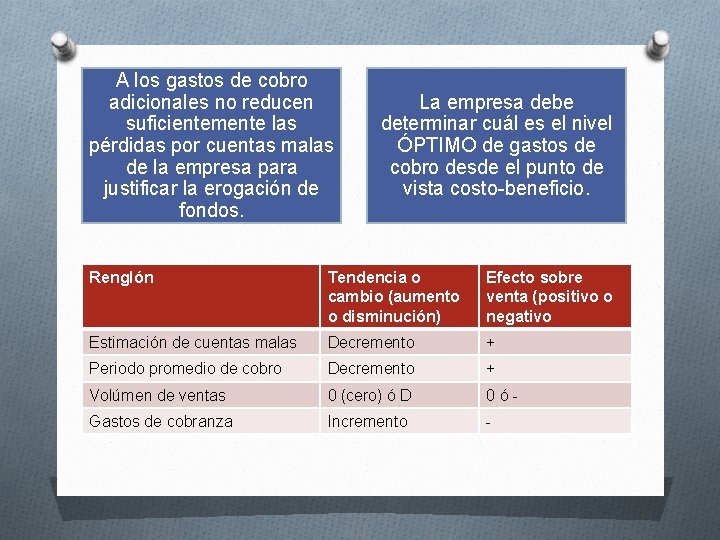 A los gastos de cobro adicionales no reducen suficientemente las pérdidas por cuentas malas de la empresa para justificar la erogación de fondos.

La empresa debe determinar cuál es el nivel ÓPTIMO de gastos de cobro desde el punto de vista costo-beneficio.

| Renglón | Tendencia o cambio (aumento o disminución) | Efecto sobre venta (positivo o negativo |
|---|---|---|
| Estimación de cuentas malas | Decremento | + |
| Periodo promedio de cobro | Decremento | + |
| Volúmen de ventas | 0 (cero) ó D | 0 ó - |
| Gastos de cobranza | Incremento | - |